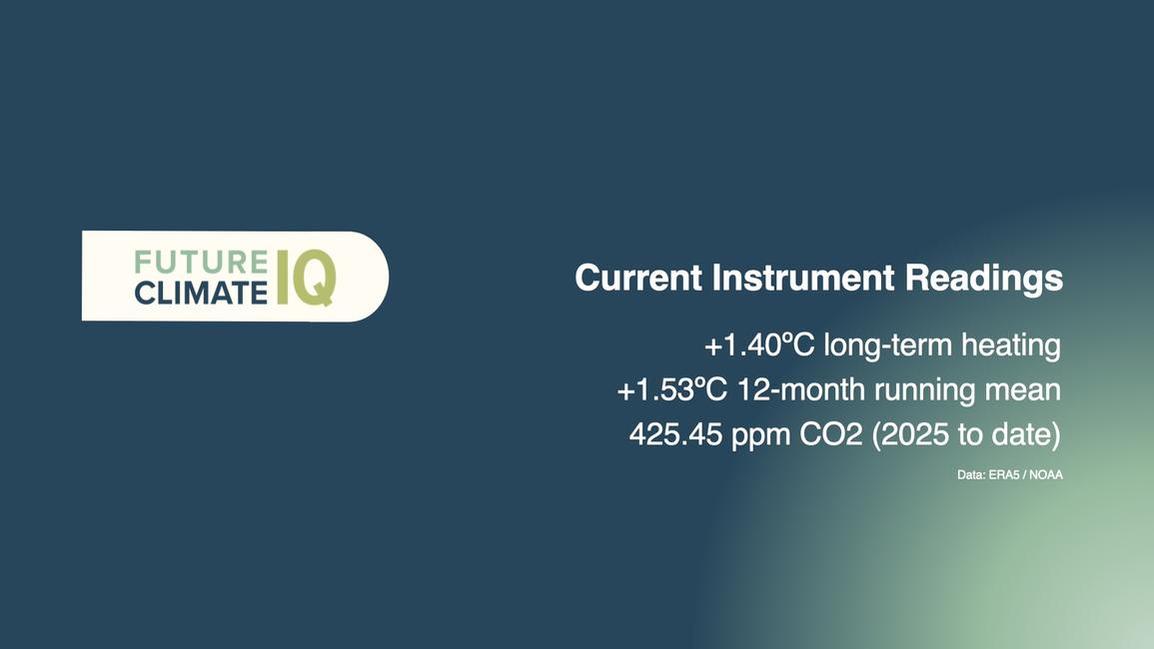 FUTURE CLIMATE IQ

Current Instrument Readings

+1.40ºC long-term heating
+1.53ºC 12-month running mean
425.45 ppm CO2 (2025 to date)

Data: ERA5 / NOAA